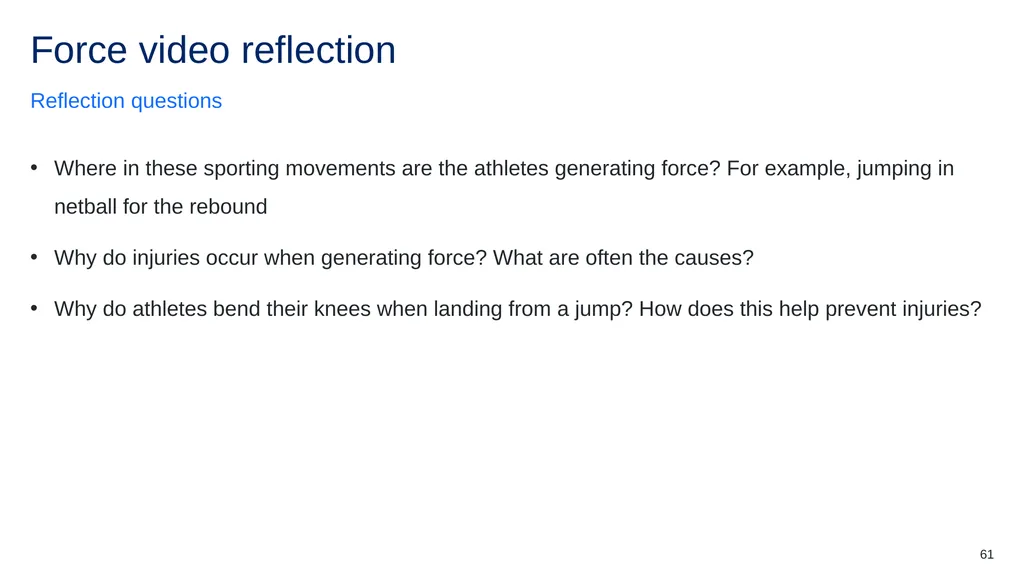 Force video reflection

Reflection questions

• Where in these sporting movements are the athletes generating force? For example, jumping in netball for the rebound

• Why do injuries occur when generating force? What are often the causes?

• Why do athletes bend their knees when landing from a jump? How does this help prevent injuries?

61